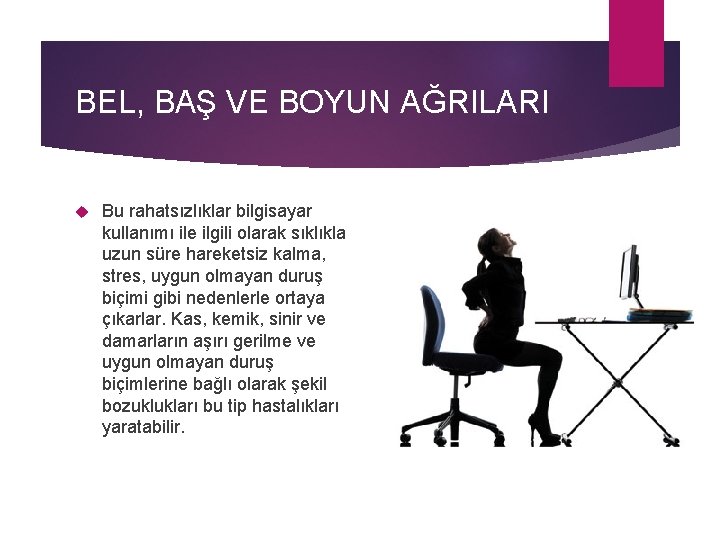 BEL, BAŞ VE BOYUN AĞRILARI

Bu rahatsızlıklar bilgisayar kullanımı ile ilgili olarak sıklıkla uzun süre hareketsiz kalma, stres, uygun olmayan duruş biçimi gibi nedenlerle ortaya çıkarlar. Kas, kemik, sinir ve damarların aşırı gerilme ve uygun olmayan duruş biçimlerine bağlı olarak şekil bozuklukları bu tip hastalıkları yaratabilir.